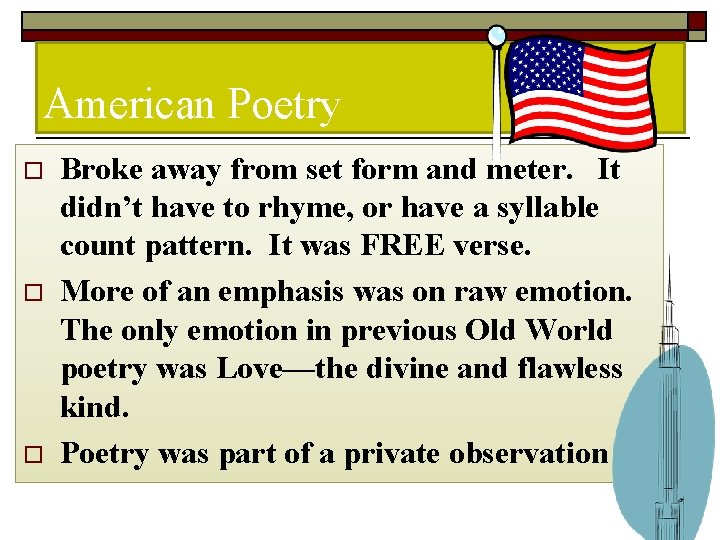 American Poetry

□ Broke away from set form and meter. It didn't have to rhyme, or have a syllable count pattern. It was FREE verse.

□ More of an emphasis was on raw emotion. The only emotion in previous Old World poetry was Love—the divine and flawless kind.

□ Poetry was part of a private observation